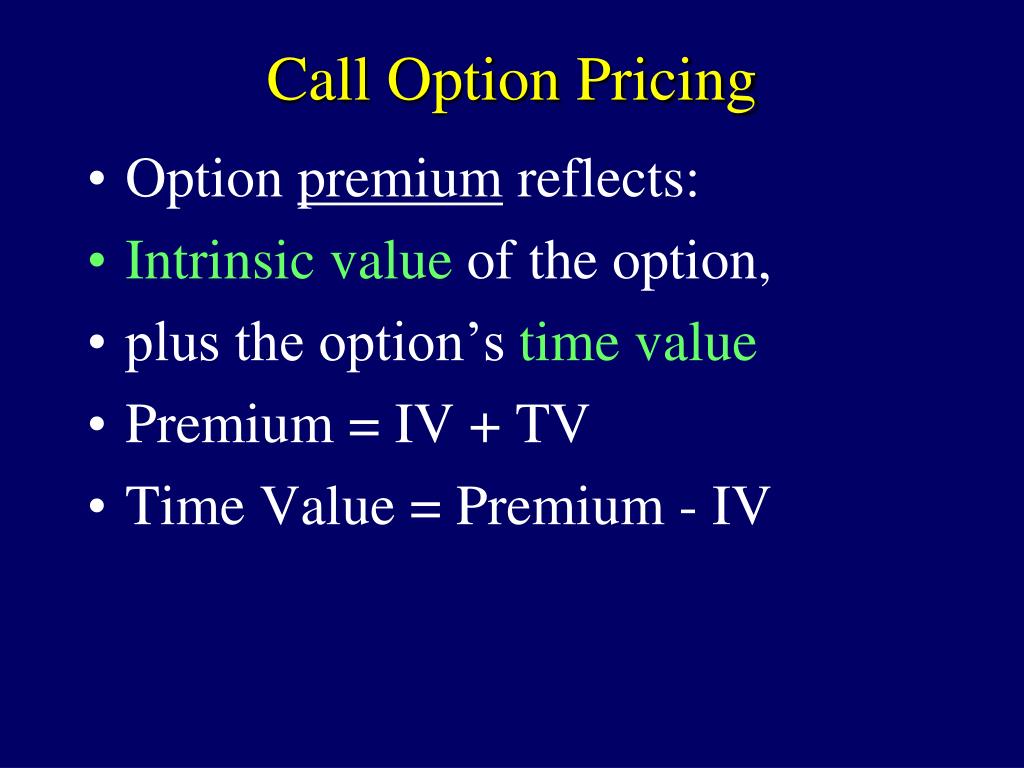 Call Option Pricing

• Option premium reflects:
• Intrinsic value of the option,
• plus the option’s time value
• Premium = IV + TV
• Time Value = Premium - IV